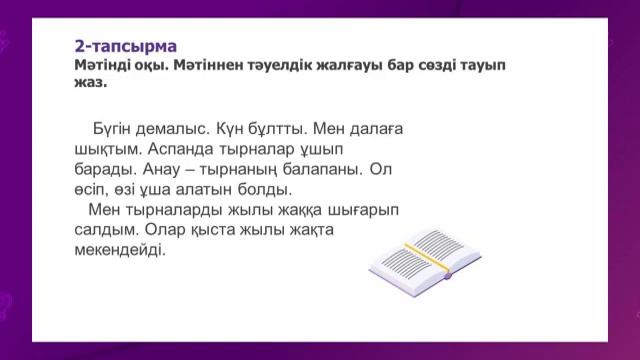 2-тапсырма
Мәтінді оқы. Мәтіннен тәуелдік жалғауы бар сөзді тауып жаз.

Бүгін демалыс. Күн бұлтты. Мен далаға шықтым. Аспанда тырналар ұшып барады. Анау – тырнаның балапаны. Ол өсіп, өзі ұша алатын болды.

Мен тырналарды жылы жаққа шығарып салдым. Олар қыста жылы жақта мекендейді.